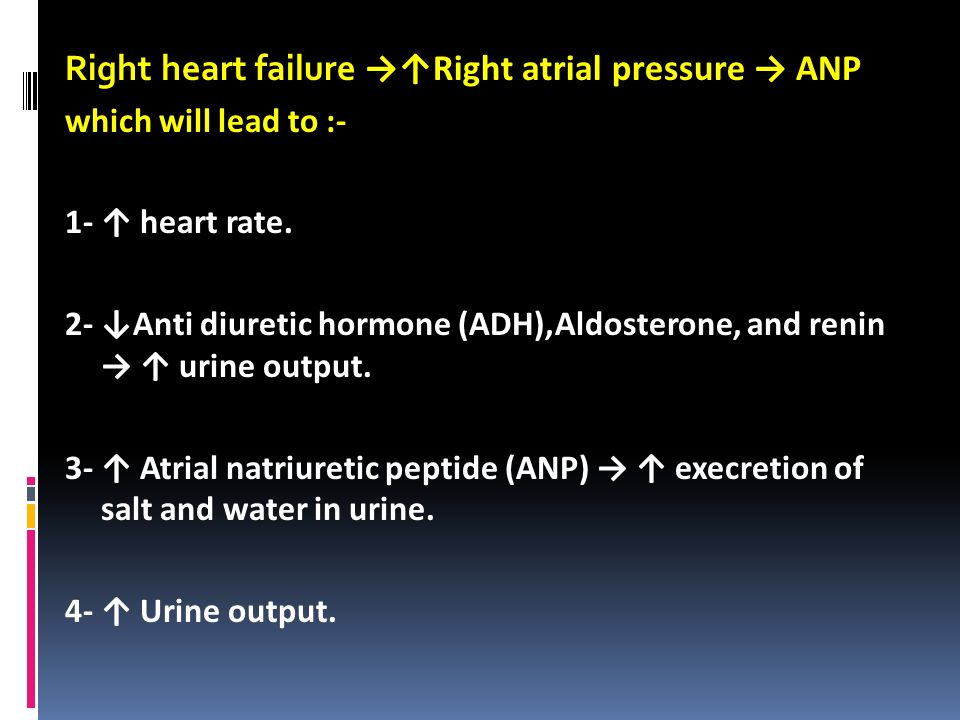 Right heart failure →↑Right atrial pressure → ANP which will lead to :-

1- ↑ heart rate.

2- ↓Anti diuretic hormone (ADH),Aldosterone, and renin → ↑ urine output.

3- ↑ Atrial natriuretic peptide (ANP) → ↑ execretion of salt and water in urine.

4- ↑ Urine output.